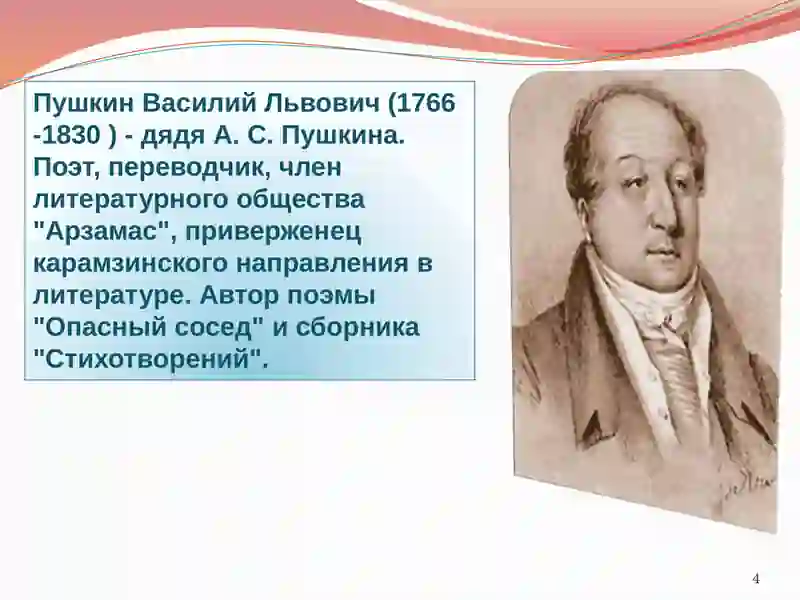 Пушкин Василий Львович (1766 -1830 ) - дядя А. С. Пушкина. Поэт, переводчик, член литературного общества "Арзамас", приверженец карамзинского направления в литературе. Автор поэмы "Опасный сосед" и сборника "Стихотворений".

4